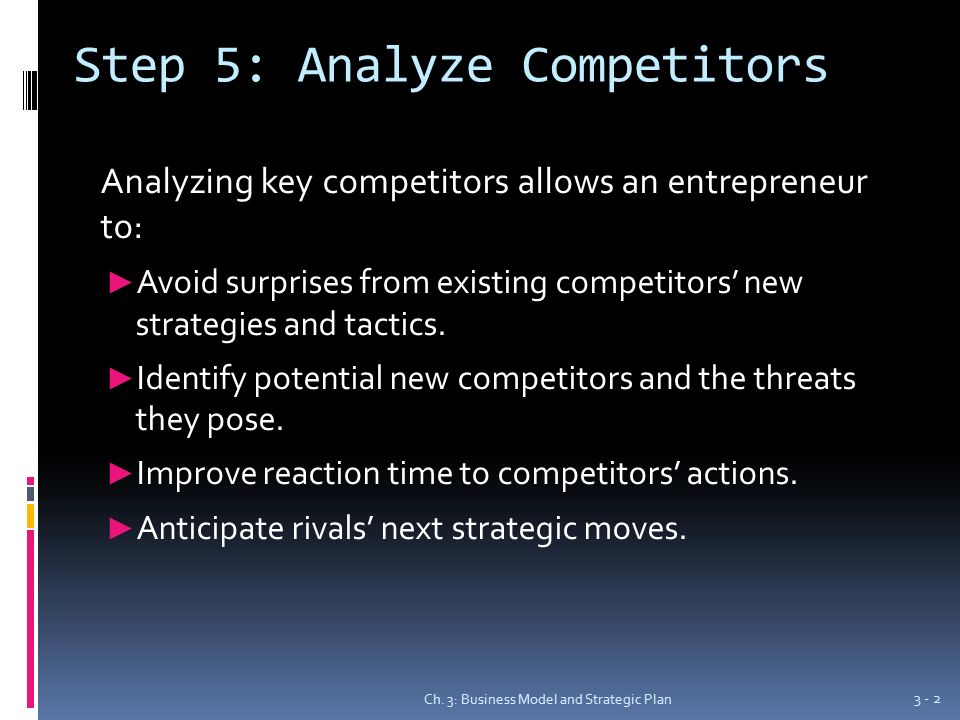 Step 5: Analyze Competitors

Analyzing key competitors allows an entrepreneur to:

►Avoid surprises from existing competitors' new strategies and tactics.

►Identify potential new competitors and the threats they pose.

►Improve reaction time to competitors' actions.

►Anticipate rivals' next strategic moves.

Ch. 3: Business Model and Strategic Plan

3 - 2